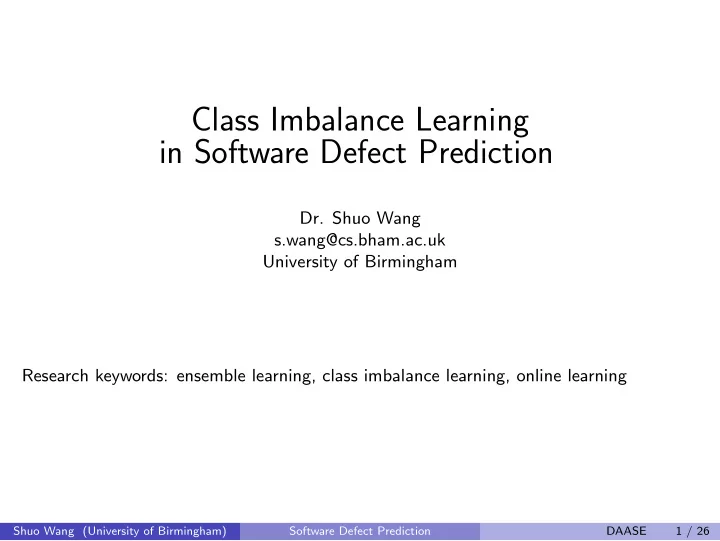 Class Imbalance Learning
in Software Defect Prediction

Dr. Shuo Wang
s.wang@cs.bham.ac.uk
University of Birmingham

Research keywords: ensemble learning, class imbalance learning, online learning

Shuo Wang (University of Birmingham) Software Defect Prediction DAASE 1 / 26